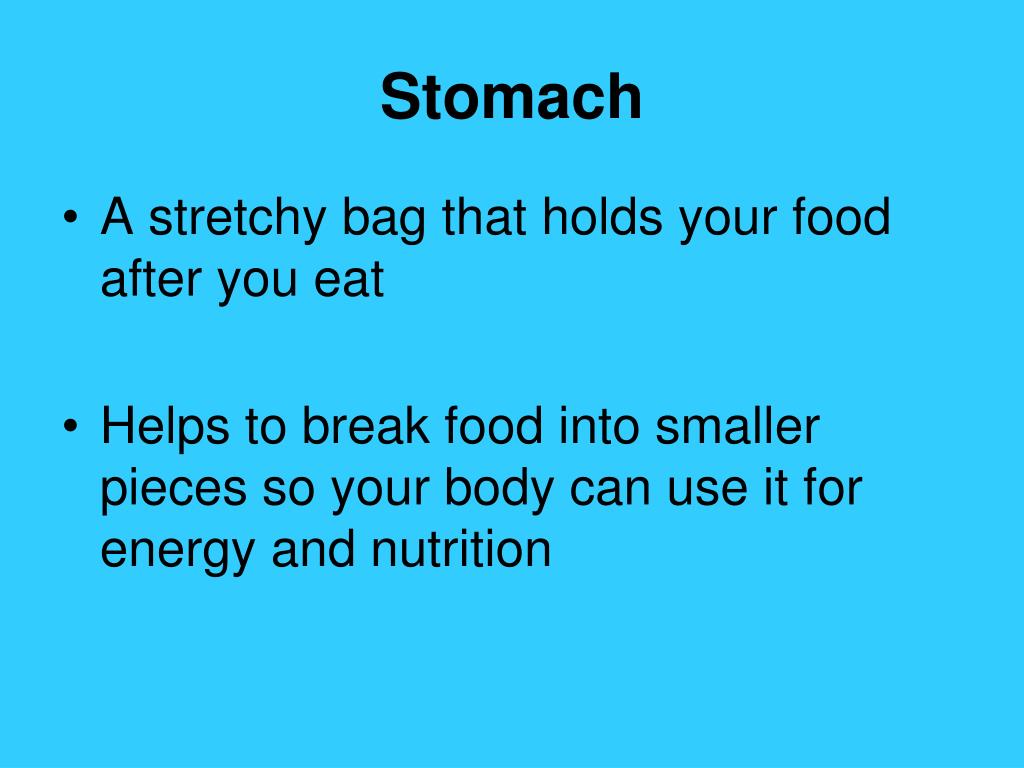 Stomach

• A stretchy bag that holds your food after you eat

• Helps to break food into smaller pieces so your body can use it for energy and nutrition